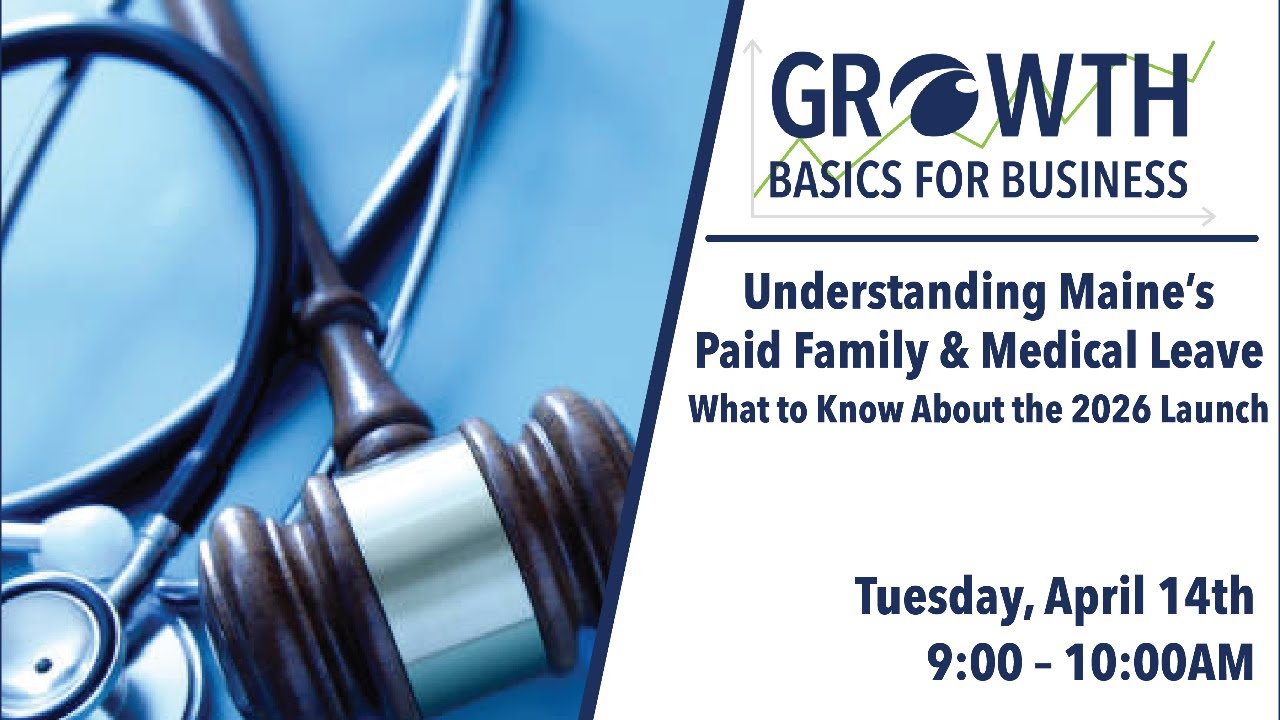 GROWTH
BASICS FOR BUSINESS

Understanding Maine's Paid Family & Medical Leave
What to Know About the 2026 Launch

Tuesday, April 14th
9:00 – 10:00AM